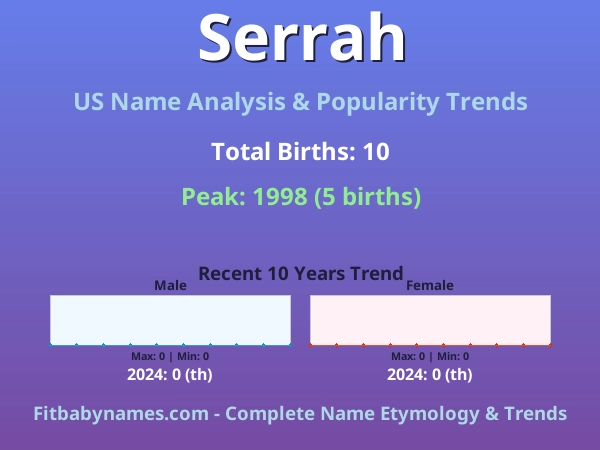 Serrah

US Name Analysis & Popularity Trends

Total Births: 10

Peak: 1998 (5 births)

Recent 10 Years Trend

Male

Max: 0 | Min: 0

2024: 0 (th)

Female

Max: 0 | Min: 0

2024: 0 (th)

Fitbabynames.com - Complete Name Etymology & Trends